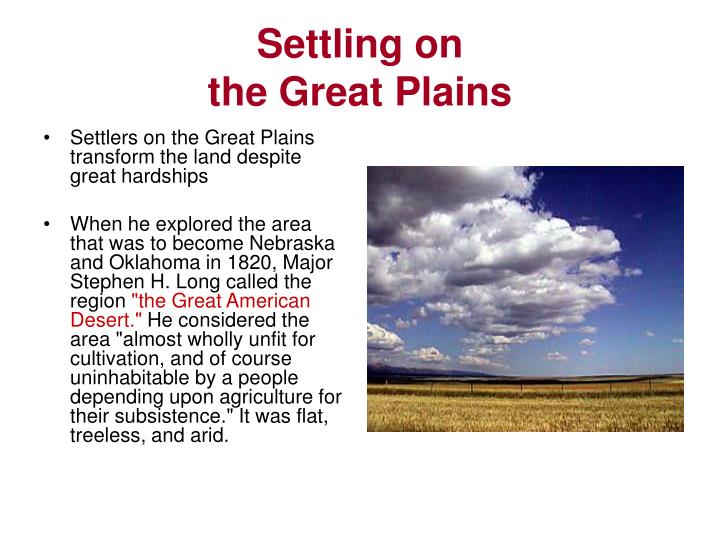 Settling on
the Great Plains

• Settlers on the Great Plains transform the land despite great hardships

• When he explored the area that was to become Nebraska and Oklahoma in 1820, Major Stephen H. Long called the region "the Great American Desert." He considered the area "almost wholly unfit for cultivation, and of course uninhabitable by a people depending upon agriculture for their subsistence." It was flat, treeless, and arid.